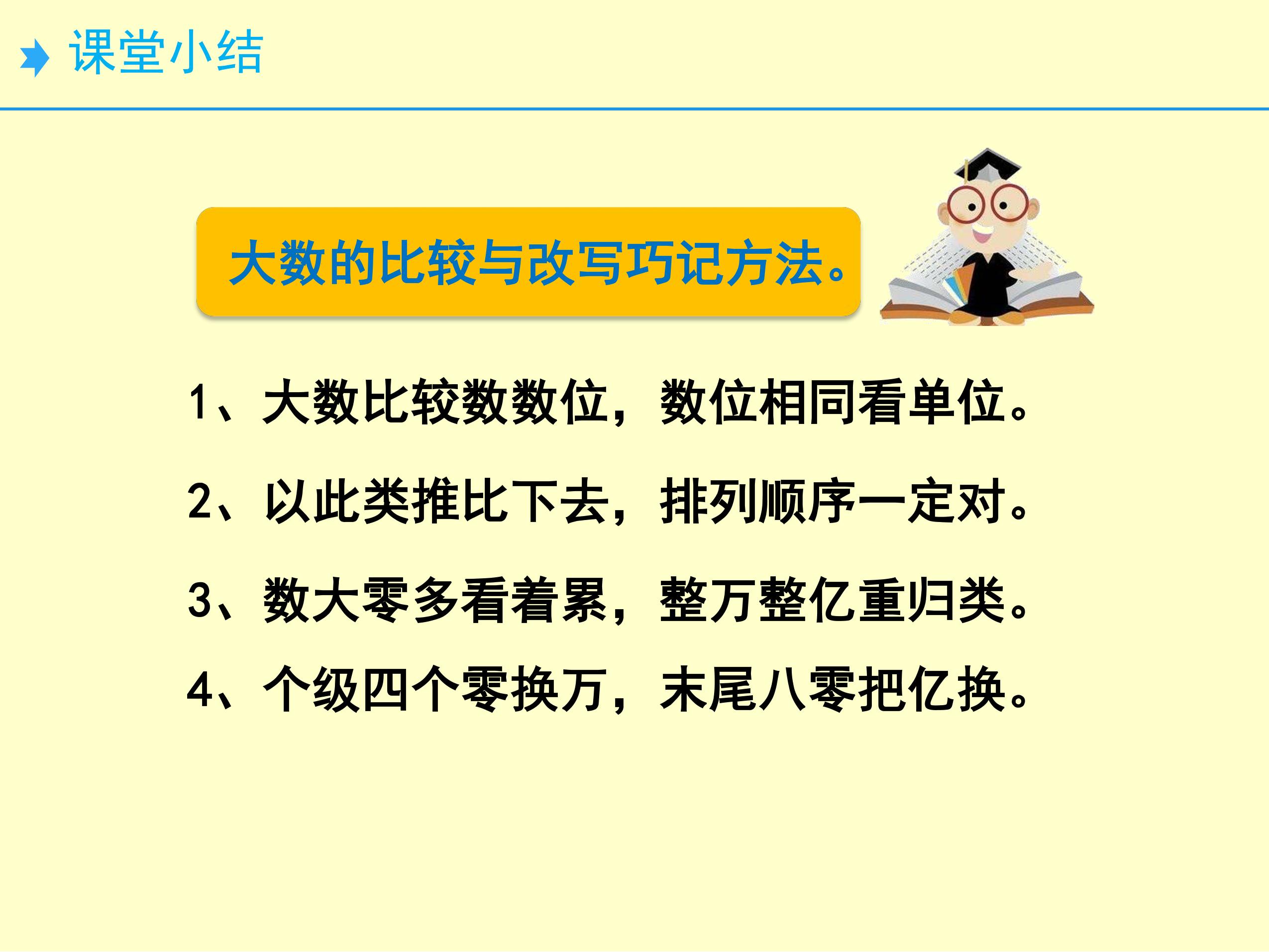 课堂小结

大数的比较与改写巧记方法。

1、大数比较数数位，数位相同看单位。

2、以此类推比下去，排列顺序一定对。

3、数大零多看着累，整万整亿重归类。

4、个级四个零换万，末尾八零把亿换。